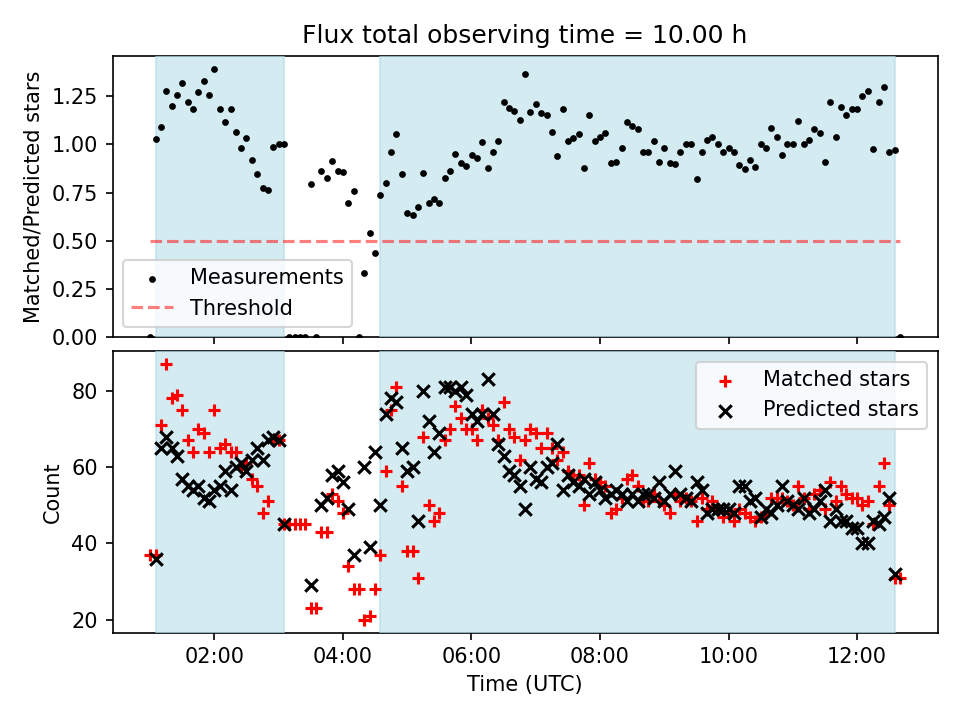 Flux total observing time = 10.00 h

Matched/Predicted stars

1.25
1.00
0.75
0.50
0.25
0.00

Measurements
Threshold

Count

80
60
40
20

Matched stars
Predicted stars

02:00
04:00
06:00
08:00
10:00
12:00

Time (UTC)